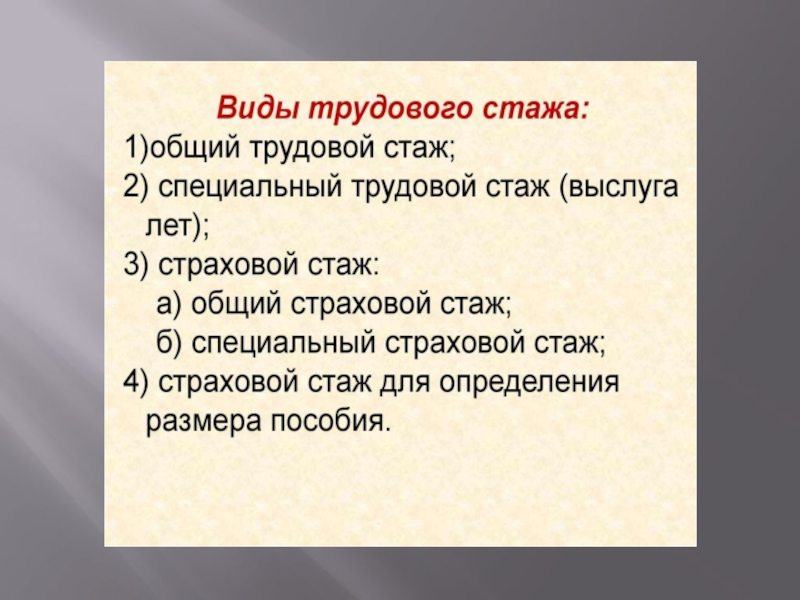 Виды трудового стажа:

1)общий трудовой стаж;

2) специальный трудовой стаж (выслуга лет);

3) страховой стаж:

а) общий страховой стаж;

б) специальный страховой стаж;

4) страховой стаж для определения размера пособия.